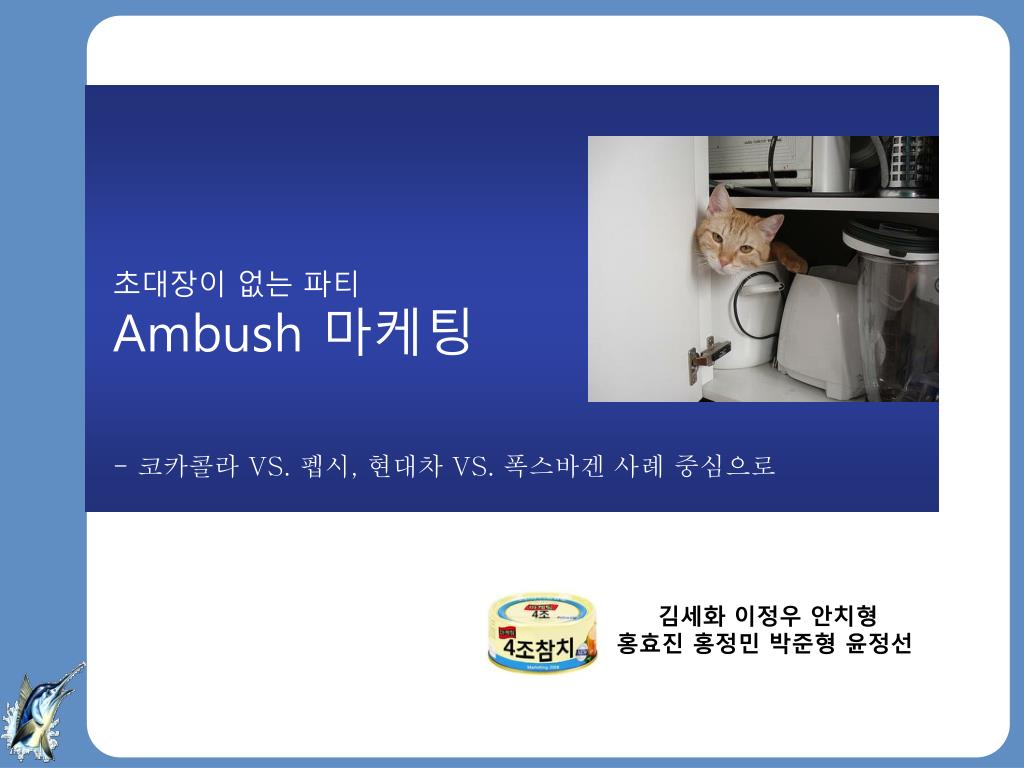 초대장이 없는 파티
Ambush 마케팅

- 코카콜라 VS. 펩시, 현대차 VS. 폭스바겐 사례 중심으로

4조
4조참치

김세화 이정우 안치형
홍효진 홍정민 박준형 윤정선